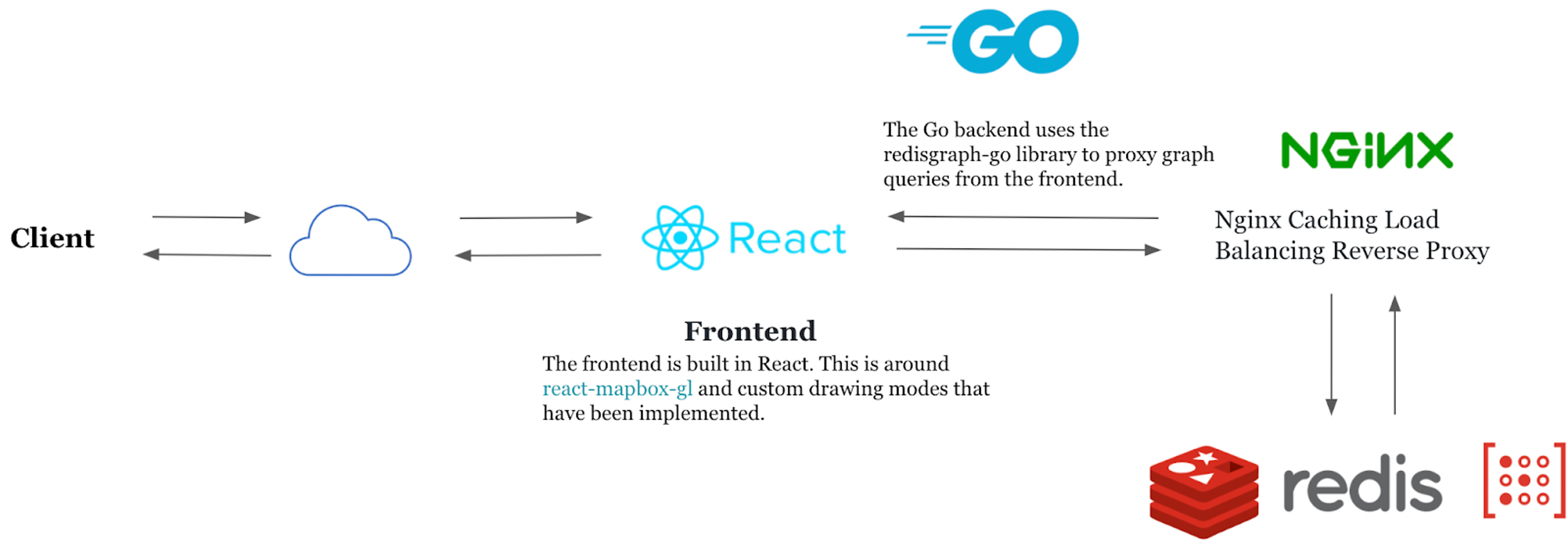 GO

The Go backend uses the redisgraph-go library to proxy graph queries from the frontend.

NGINX

Client

React

Nginx Caching Load Balancing Reverse Proxy

Frontend
The frontend is built in React. This is around react-mapbox-gl and custom drawing modes that have been implemented.

redis